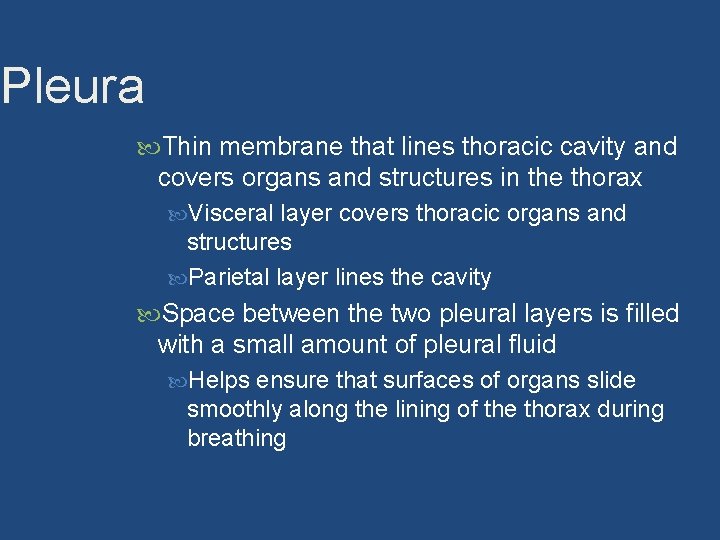 Pleura

Thin membrane that lines thoracic cavity and covers organs and structures in the thorax

Visceral layer covers thoracic organs and structures

Parietal layer lines the cavity

Space between the two pleural layers is filled with a small amount of pleural fluid

Helps ensure that surfaces of organs slide smoothly along the lining of the thorax during breathing